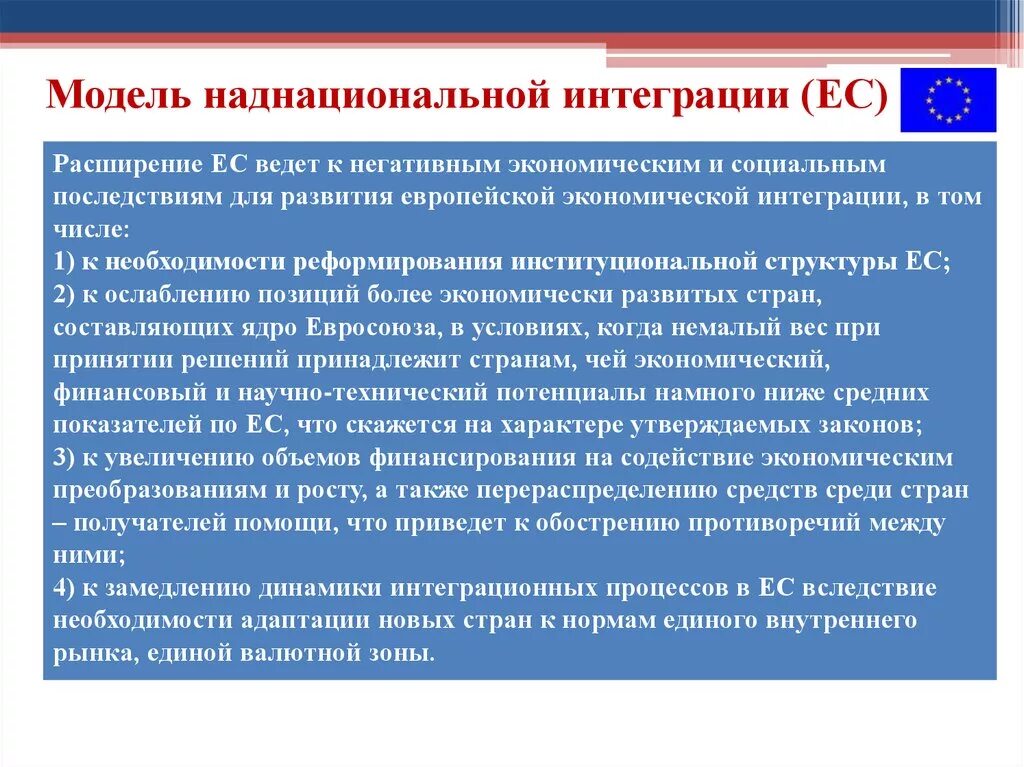 Модель наднациональной интеграции (ЕС)

Расширение ЕС ведет к негативным экономическим и социальным последствиям для развития европейской экономической интеграции, в том числе:
1) к необходимости реформирования институциональной структуры ЕС;
2) к ослаблению позиций более экономически развитых стран, составляющих ядро Евросоюза, в условиях, когда немалый вес при принятии решений принадлежит странам, чей экономический, финансовый и научно-технический потенциалы намного ниже средних показателей по ЕС, что скажется на характере утверждаемых законов;
3) к увеличению объемов финансирования на содействие экономическим преобразованиям и росту, а также перераспределению средств среди стран – получателей помощи, что приведет к обострению противоречий между ними;
4) к замедлению динамики интеграционных процессов в ЕС вследствие необходимости адаптации новых стран к нормам единого внутреннего рынка, единой валютной зоны.